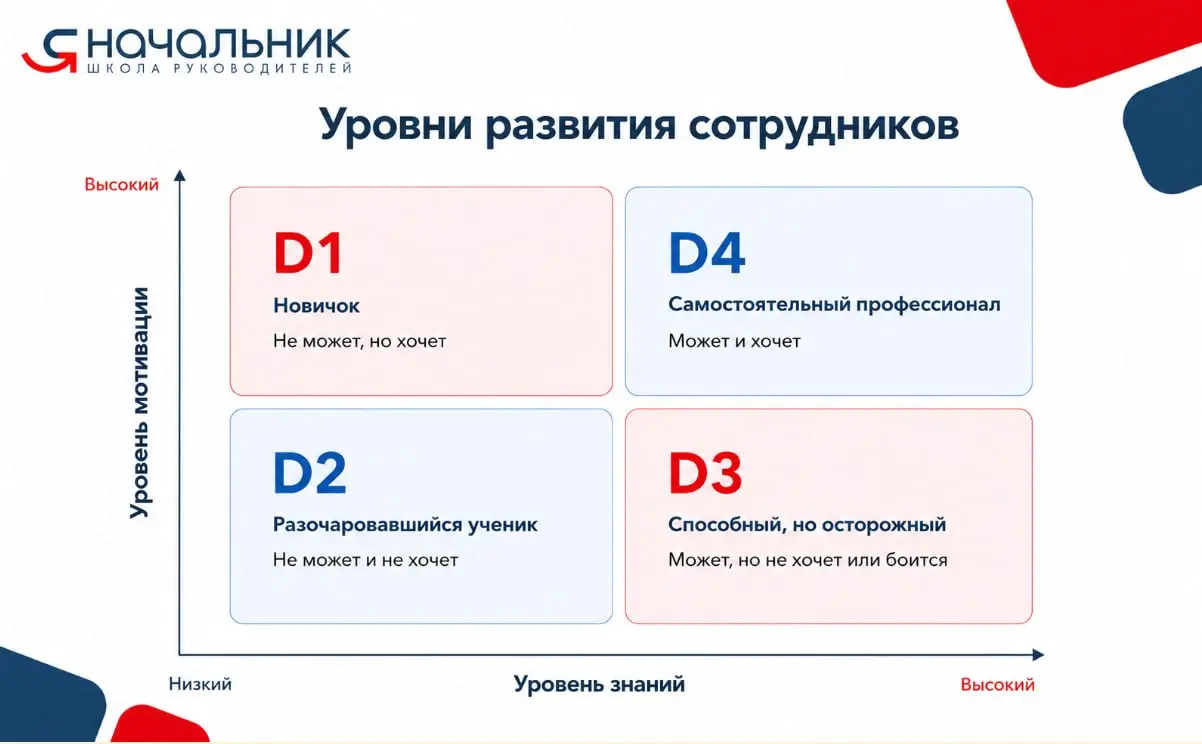 НАЧАЛЬНИК
ШКОЛА РУКОВОДИТЕЛЕЙ

Уровни развития сотрудников

Высокий

Уровень мотивации

D1
Новичок
Не может, но хочет

D4
Самостоятельный профессионал
Может и хочет

D2
Разочаровавшийся ученик
Не может и не хочет

D3
Способный, но осторожный
Может, но не хочет или боится

Низкий

Уровень знаний

Высокий